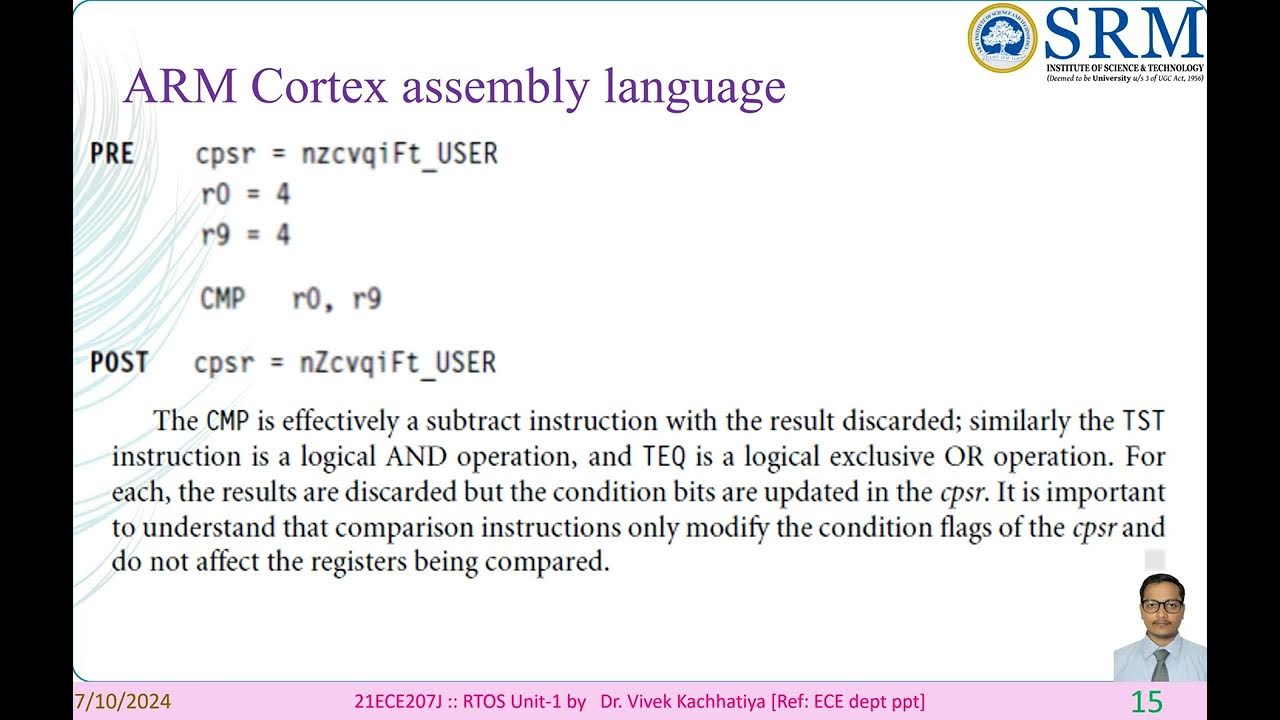 SRM
INSTITUTE OF SCIENCE & TECHNOLOGY
(Deemed to be University u/s 3 of UGC Act, 1956)

ARM Cortex assembly language

PRE cpsr = nzcvqiFt_USER
r0 = 4
r9 = 4

CMP r0, r9

POST cpsr = nZcvqiFt_USER

The CMP is effectively a subtract instruction with the result discarded; similarly the TST instruction is a logical AND operation, and TEQ is a logical exclusive OR operation. For each, the results are discarded but the condition bits are updated in the cpsr. It is important to understand that comparison instructions only modify the condition flags of the cpsr and do not affect the registers being compared.

7/10/2024 21ECE207J :: RTOS Unit-1 by Dr. Vivek Kachhatiya [Ref: ECE dept ppt] 15